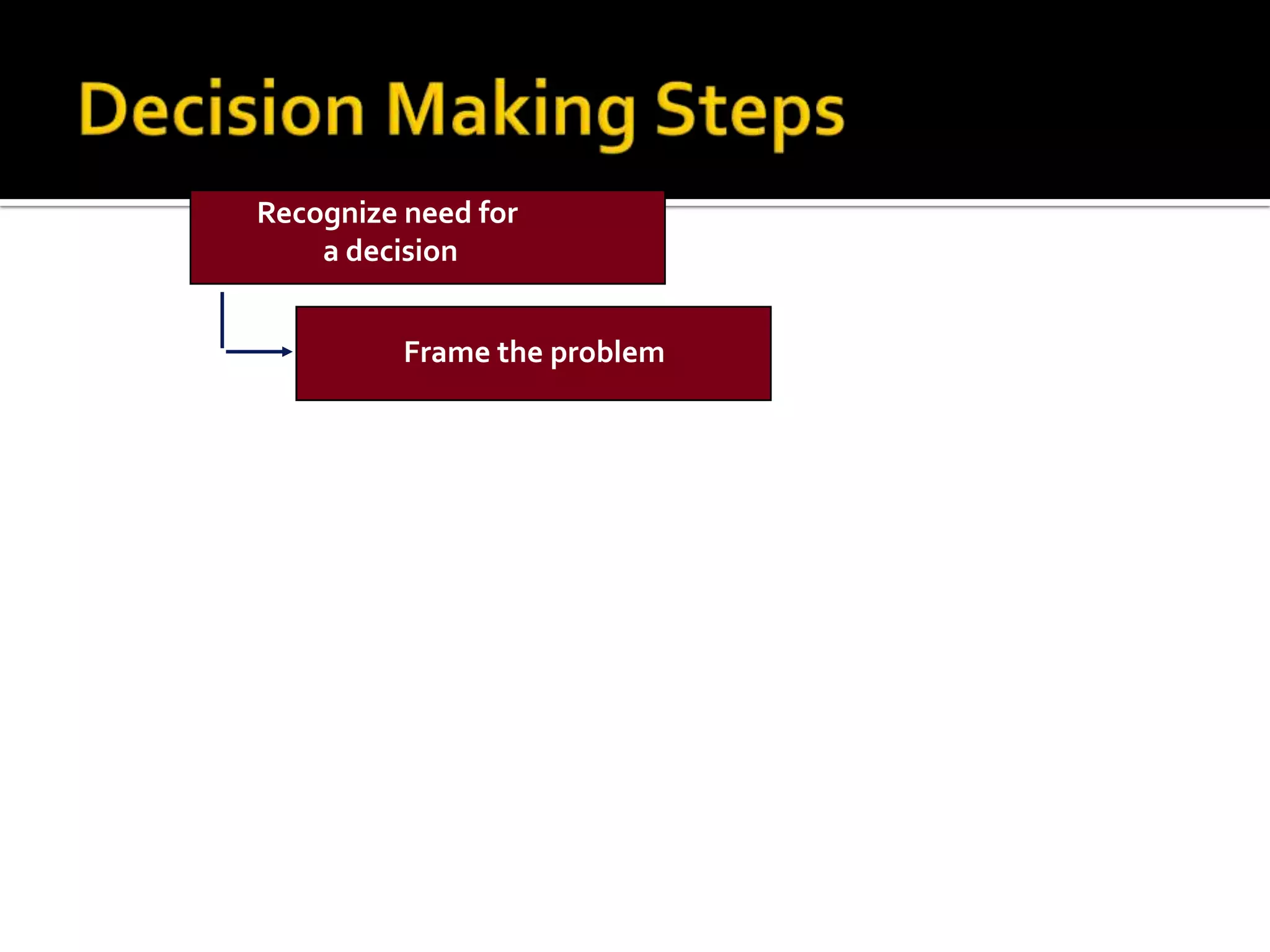 Decision Making Steps

Recognize need for a decision

Frame the problem